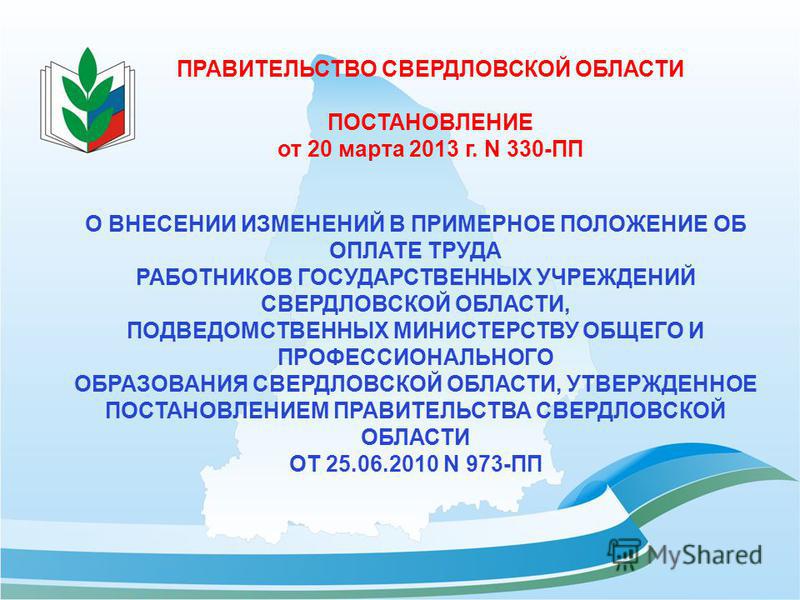 ПРАВИТЕЛЬСТВО СВЕРДЛОВСКОЙ ОБЛАСТИ

ПОСТАНОВЛЕНИЕ
от 20 марта 2013 г. N 330-ПП

О ВНЕСЕНИИ ИЗМЕНЕНИЙ В ПРИМЕРНОЕ ПОЛОЖЕНИЕ ОБ ОПЛАТЕ ТРУДА РАБОТНИКОВ ГОСУДАРСТВЕННЫХ УЧРЕЖДЕНИЙ СВЕРДЛОВСКОЙ ОБЛАСТИ, ПОДВЕДОМСТВЕННЫХ МИНИСТЕРСТВУ ОБЩЕГО И ПРОФЕССИОНАЛЬНОГО ОБРАЗОВАНИЯ СВЕРДЛОВСКОЙ ОБЛАСТИ, УТВЕРЖДЕННОЕ ПОСТАНОВЛЕНИЕМ ПРАВИТЕЛЬСТВА СВЕРДЛОВСКОЙ ОБЛАСТИ ОТ 25.06.2010 N 973-ПП

MyShared